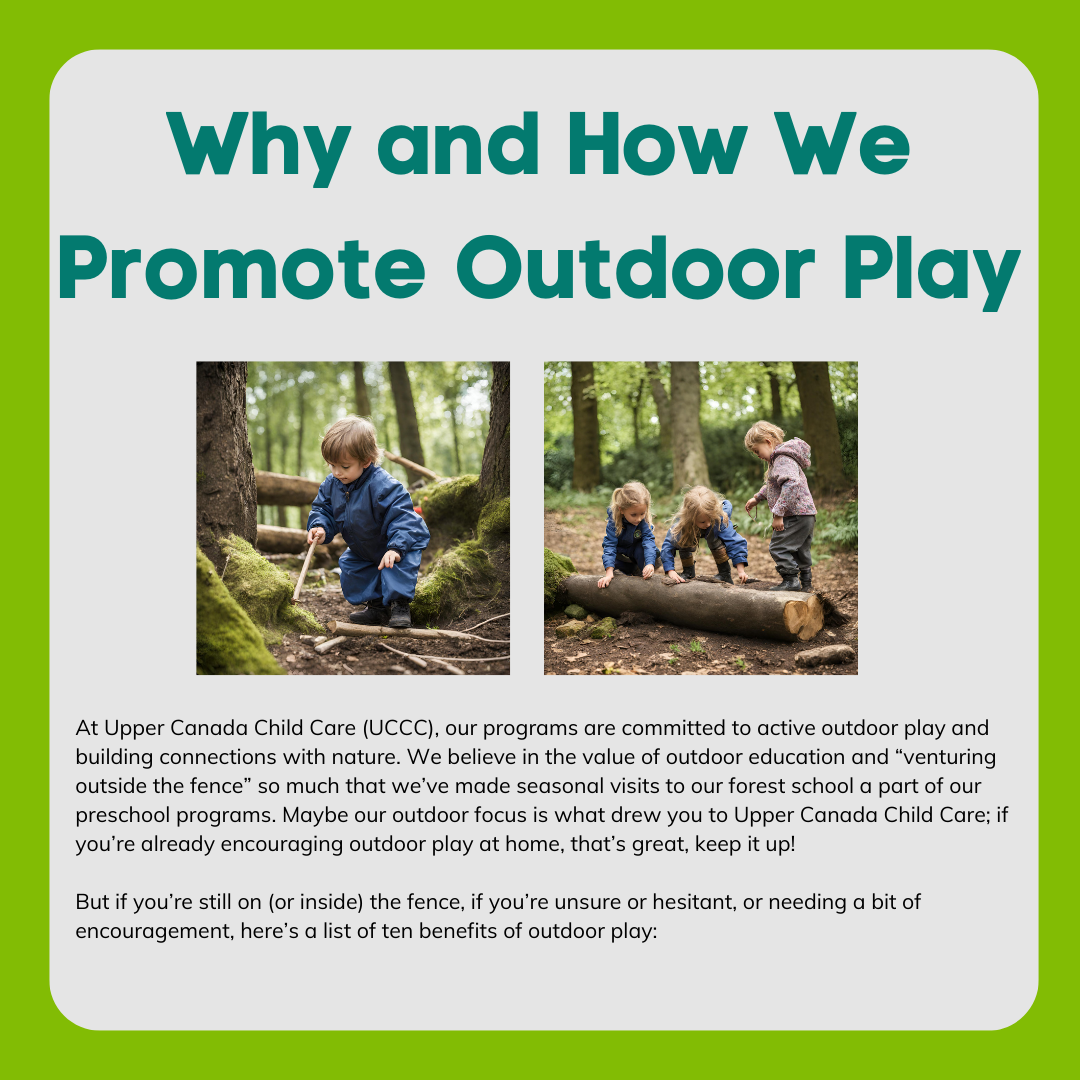 Why and How We Promote Outdoor Play

At Upper Canada Child Care (UCCC), our programs are committed to active outdoor play and building connections with nature. We believe in the value of outdoor education and “venturing outside the fence” so much that we’ve made seasonal visits to our forest school a part of our preschool programs. Maybe our outdoor focus is what drew you to Upper Canada Child Care; if you’re already encouraging outdoor play at home, that’s great, keep it up!

But if you’re still on (or inside) the fence, if you’re unsure or hesitant, or needing a bit of encouragement, here’s a list of ten benefits of outdoor play: